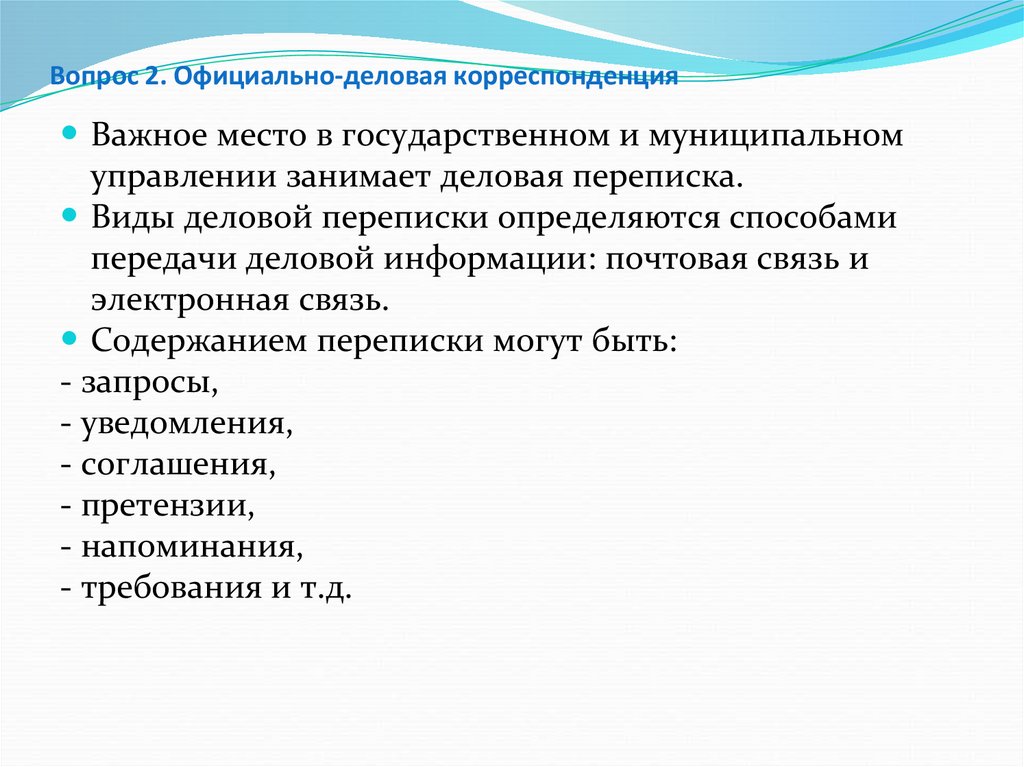 Вопрос 2. Официально-деловая корреспонденция

Важное место в государственном и муниципальном управлении занимает деловая переписка.

Виды деловой переписки определяются способами передачи деловой информации: почтовая связь и электронная связь.

Содержанием переписки могут быть:
- запросы,
- уведомления,
- соглашения,
- претензии,
- напоминания,
- требования и т.д.